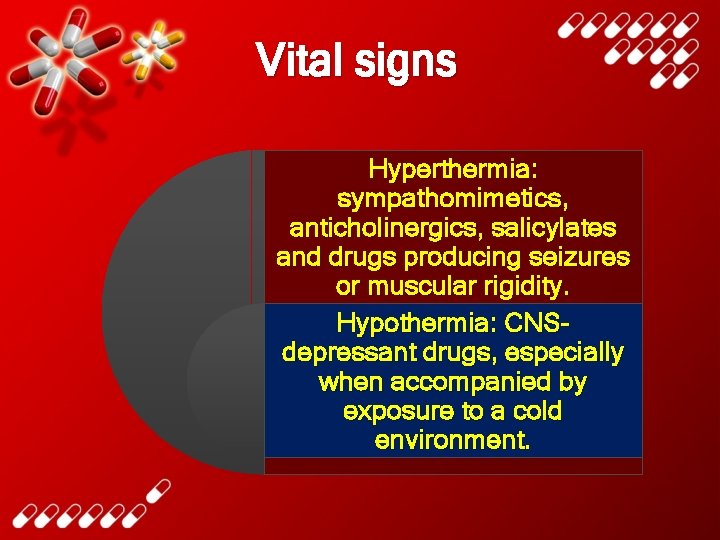 Vital signs

Hyperthermia: sympathomimetics, anticholinergics, salicylates and drugs producing seizures or muscular rigidity.

Hypothermia: CNS-depressant drugs, especially when accompanied by exposure to a cold environment.